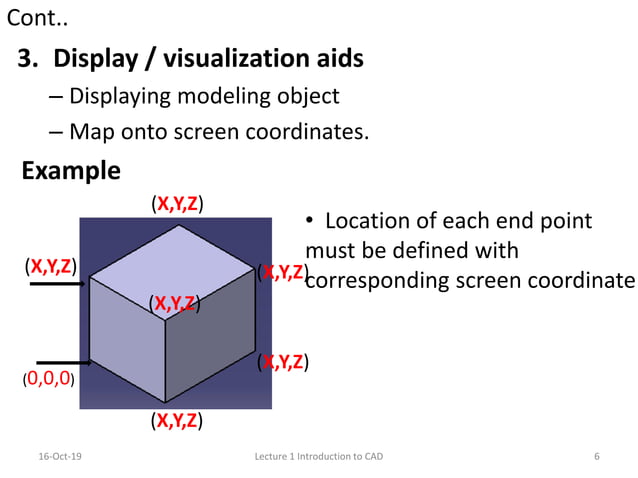 Cont..

3. Display / visualization aids
– Displaying modeling object
– Map onto screen coordinates.

Example

(X,Y,Z)

(X,Y,Z)

(X,Y,Z)

(X,Y,Z)

(X,Y,Z)

(0,0,0)

(X,Y,Z)

• Location of each end point must be defined with corresponding screen coordinate

16-Oct-19 Lecture 1 Introduction to CAD 6